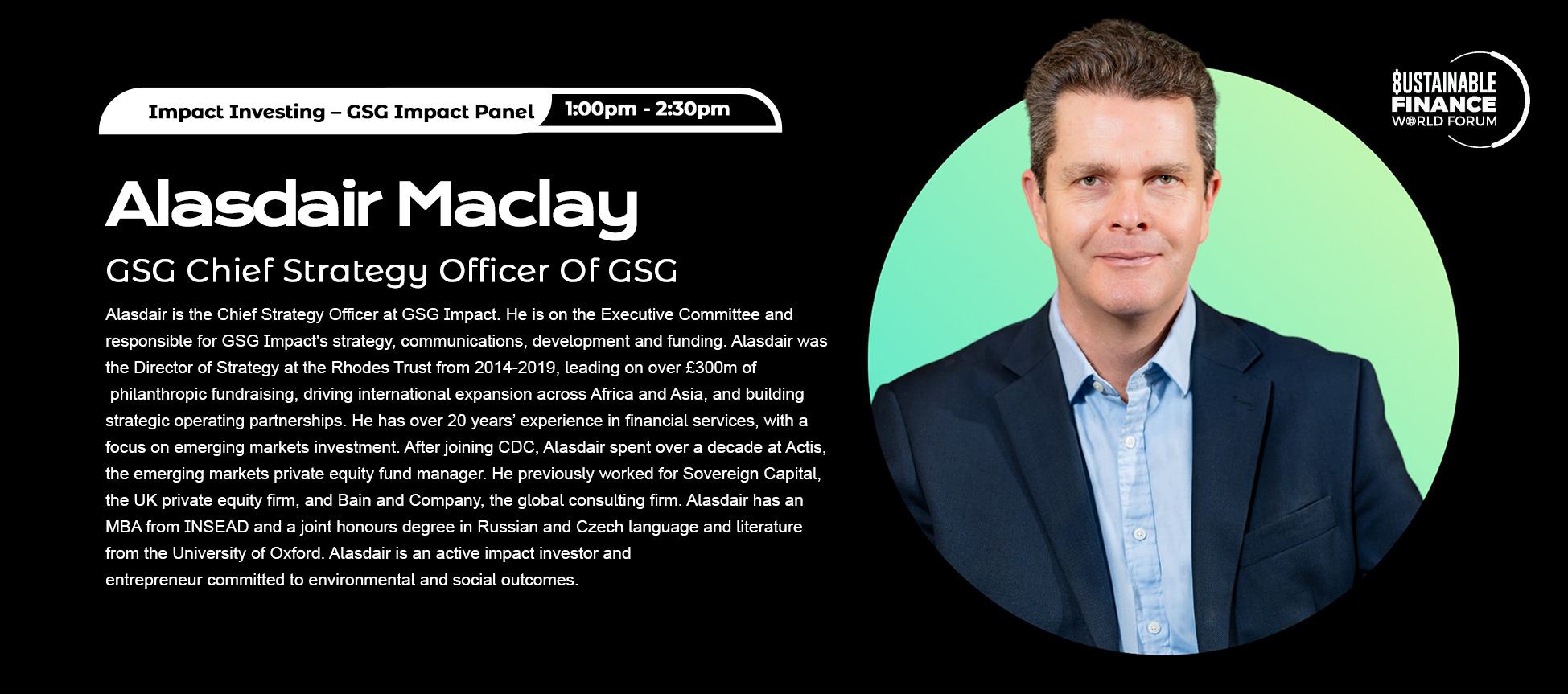 Impact Investing – GSG Impact Panel 1:00pm - 2:30pm

Alasdair Maclay

GSG Chief Strategy Officer Of GSG

Alasdair is the Chief Strategy Officer at GSG Impact. He is on the Executive Committee and responsible for GSG Impact's strategy, communications, development and funding. Alasdair was the Director of Strategy at the Rhodes Trust from 2014-2019, leading on over £300m of philanthropic fundraising, driving international expansion across Africa and Asia, and building strategic operating partnerships. He has over 20 years' experience in financial services, with a focus on emerging markets investment. After joining CDC, Alasdair spent over a decade at Actis, the emerging markets private equity fund manager. He previously worked for Sovereign Capital, the UK private equity firm, and Bain and Company, the global consulting firm. Alasdair has an MBA from INSEAD and a joint honours degree in Russian and Czech language and literature from the University of Oxford. Alasdair is an active impact investor and entrepreneur committed to environmental and social outcomes.

SUSTAINABLE FINANCE WORLD FORUM